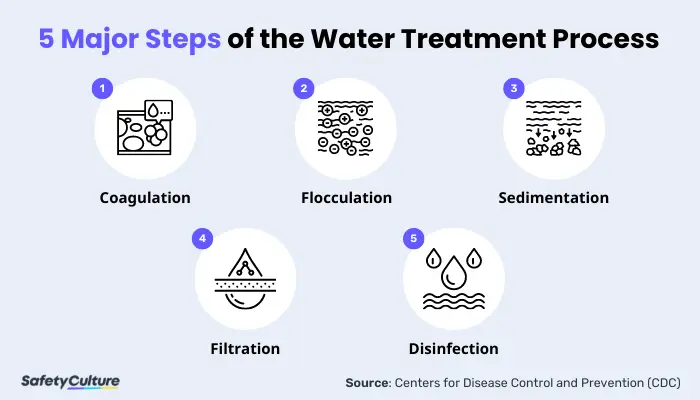 5 Major Steps of the Water Treatment Process

1
Coagulation

2
Flocculation

3
Sedimentation

4
Filtration

5
Disinfection

SafetyCulture

Source: Centers for Disease Control and Prevention (CDC)